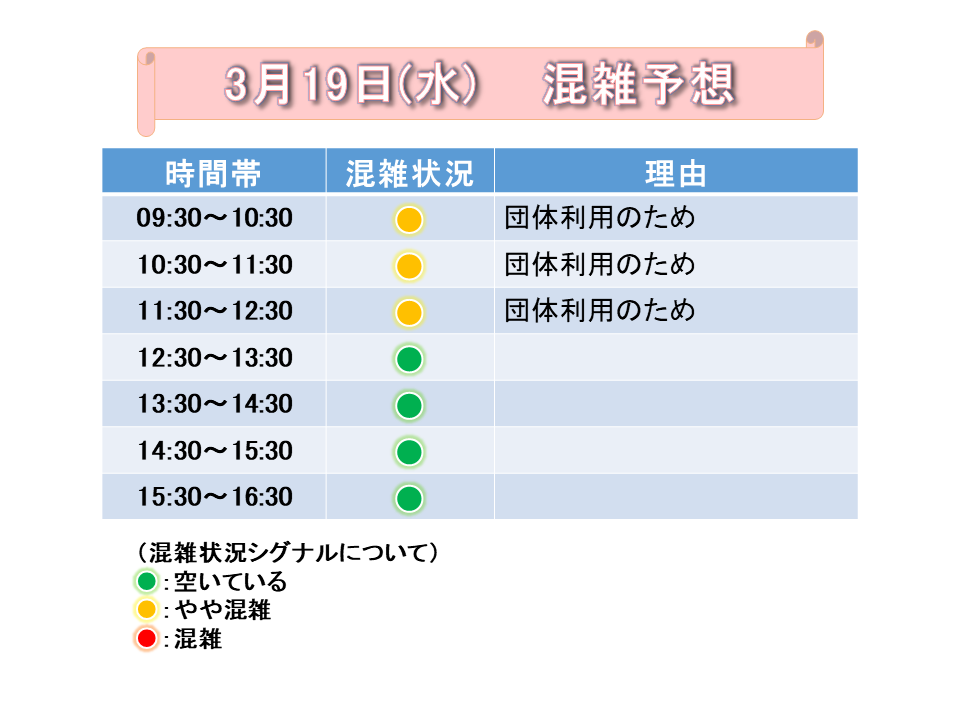 3月19日(水)　混雑予想

| 時間帯 | 混雑状況 | 理由 |
|---|---|---|
| 09:30～10:30 | | 団体利用のため |
| 10:30～11:30 | | 団体利用のため |
| 11:30～12:30 | | 団体利用のため |
| 12:30～13:30 | | |
| 13:30～14:30 | | |
| 14:30～15:30 | | |
| 15:30～16:30 | | |

（混雑状況シグナルについて）
:空いている
:やや混雑
:混雑